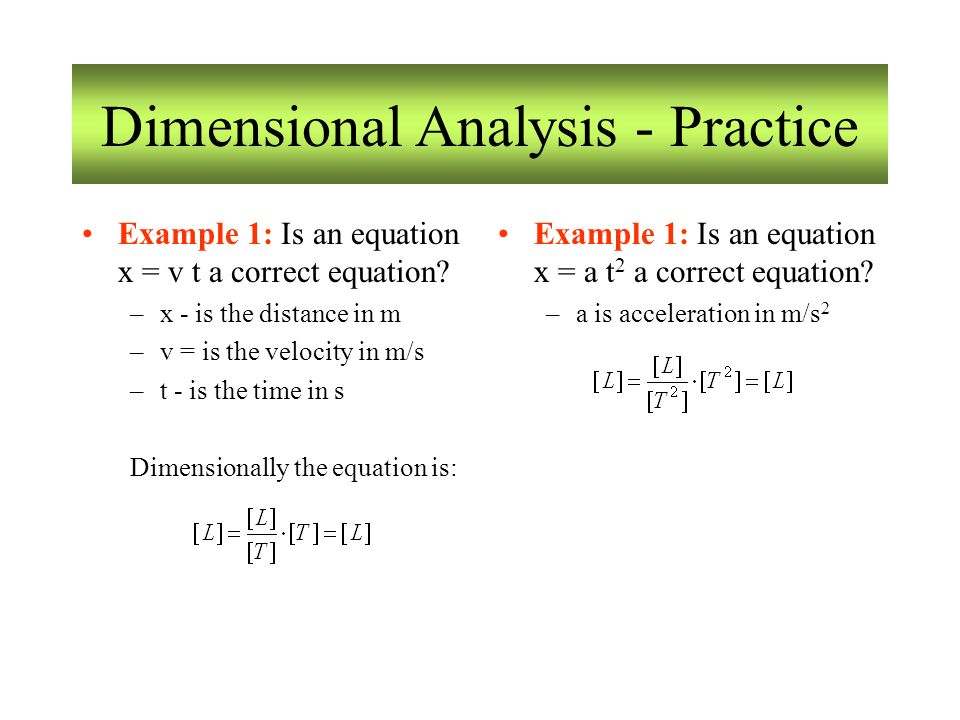 Dimensional Analysis - Practice

• Example 1: Is an equation x = v t a correct equation?

– x - is the distance in m

– v = is the velocity in m/s

– t - is the time in s

Dimensionally the equation is:

$[L] = \frac{[L]}{[T]} \cdot [T] = [L]$

• Example 1: Is an equation x = a t$^2$ a correct equation?

– a is acceleration in m/s$^2$

$[L] = \frac{[L]}{[T^2]} \cdot [T^2] = [L]$